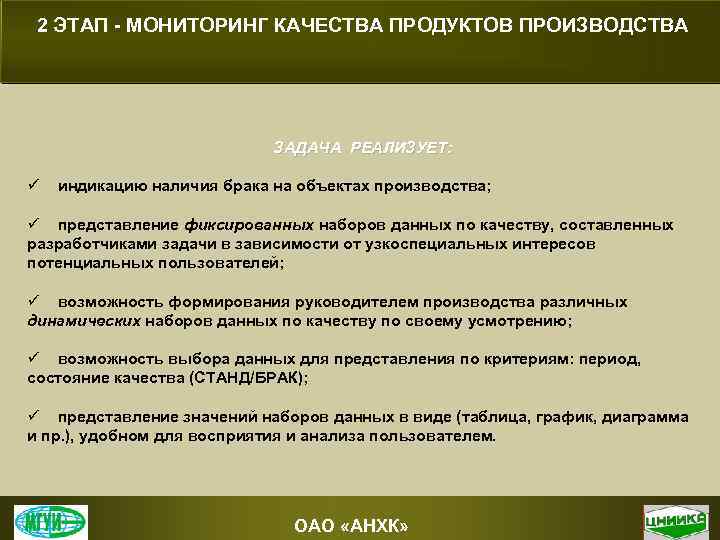 2 ЭТАП - МОНИТОРИНГ КАЧЕСТВА ПРОДУКТОВ ПРОИЗВОДСТВА

ЗАДАЧА РЕАЛИЗУЕТ:

✓ индикацию наличия брака на объектах производства;

✓ представление фиксированных наборов данных по качеству, составленных разработчиками задачи в зависимости от узкоспециальных интересов потенциальных пользователей;

✓ возможность формирования руководителем производства различных динамических наборов данных по качеству по своему усмотрению;

✓ возможность выбора данных для представления по критериям: период, состояние качества (СТАНД/БРАК);

✓ представление значений наборов данных в виде (таблица, график, диаграмма и пр.), удобном для восприятия и анализа пользователем.

МГУИ

ОАО «АНХК»

ЦНИИКА